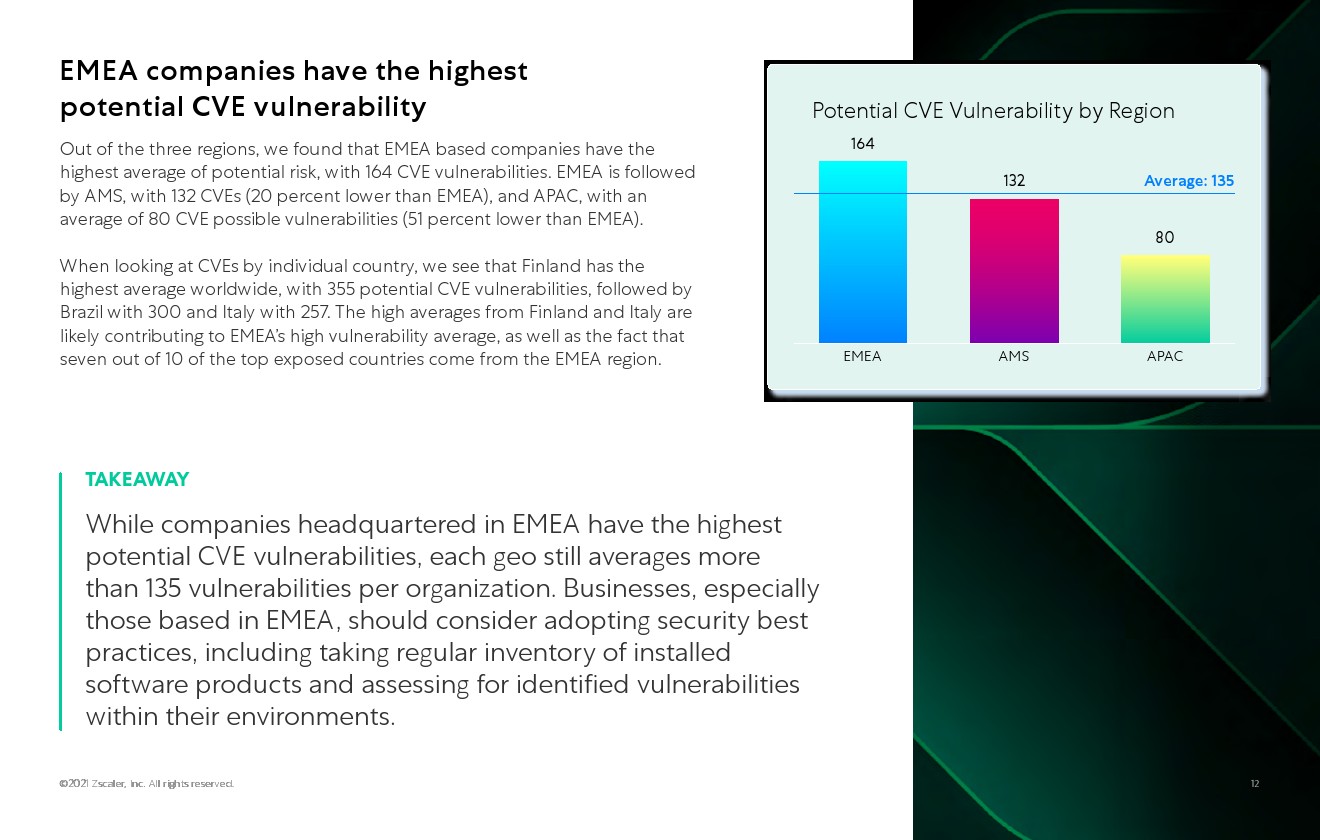 EMEA companies have the highest potential CVE vulnerability

Out of the three regions, we found that EMEA based companies have the highest average of potential risk, with 164 CVE vulnerabilities. EMEA is followed by AMS, with 132 CVEs (20 percent lower than EMEA), and APAC, with an average of 80 CVE possible vulnerabilities (51 percent lower than EMEA).

When looking at CVEs by individual country, we see that Finland has the highest average worldwide, with 355 potential CVE vulnerabilities, followed by Brazil with 300 and Italy with 257. The high averages from Finland and Italy are likely contributing to EMEA's high vulnerability average, as well as the fact that seven out of 10 of the top exposed countries come from the EMEA region.

Potential CVE Vulnerability by Region

164

132

Average: 135

80

EMEA

AMS

APAC

TAKEAWAY

While companies headquartered in EMEA have the highest potential CVE vulnerabilities, each geo still averages more than 135 vulnerabilities per organization. Businesses, especially those based in EMEA, should consider adopting security best practices, including taking regular inventory of installed software products and assessing for identified vulnerabilities within their environments.

©2021 Zscaler, Inc. All rights reserved.

12